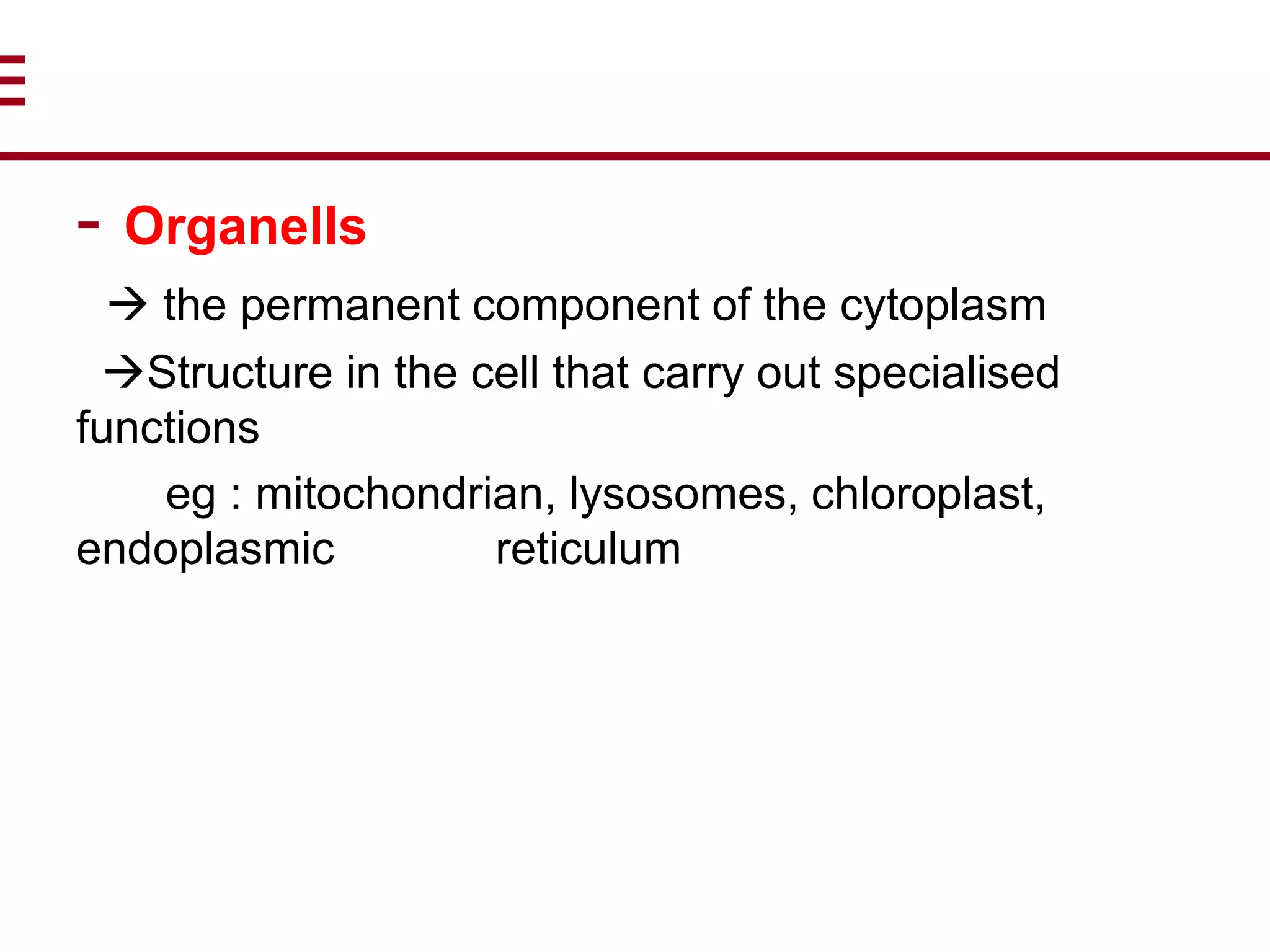 - Organells

→ the permanent component of the cytoplasm

→Structure in the cell that carry out specialised functions

eg : mitochondrian, lysosomes, chloroplast, endoplasmic reticulum